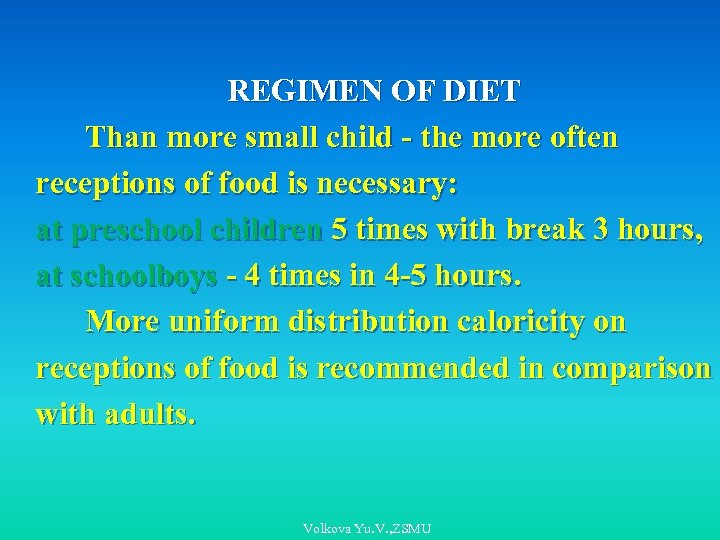 REGIMEN OF DIET

Than more small child - the more often receptions of food is necessary: at preschool children 5 times with break 3 hours, at schoolboys - 4 times in 4-5 hours.

More uniform distribution caloricity on receptions of food is recommended in comparison with adults.

Volkova Yu.V.,ZSMU